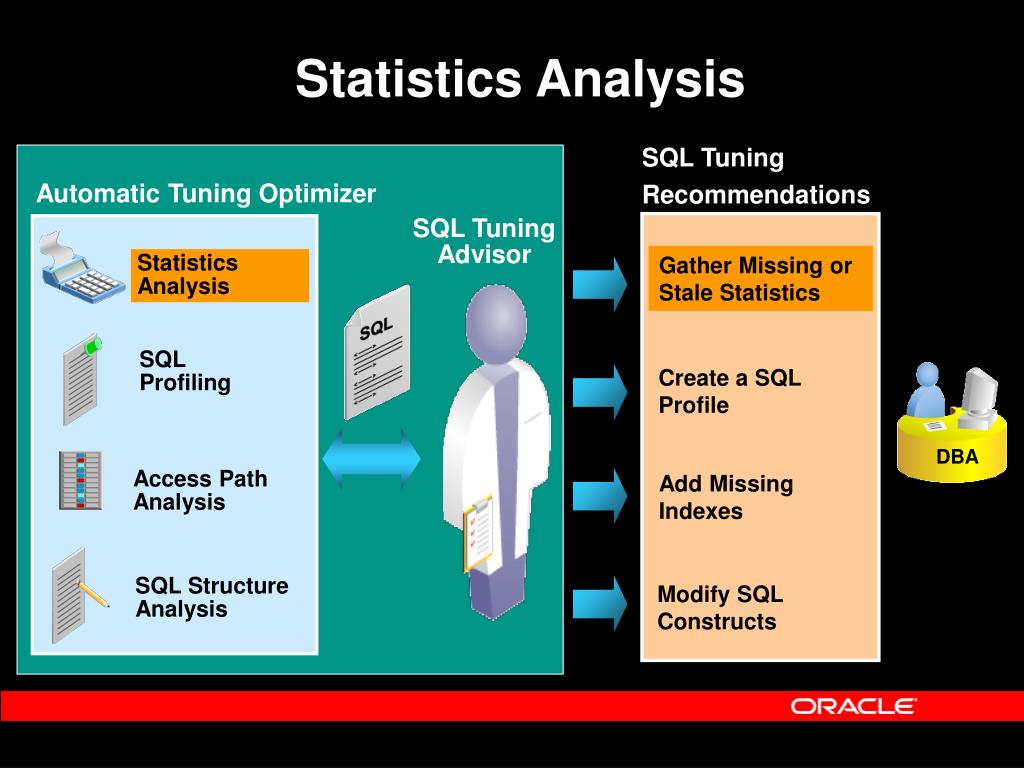 Statistics Analysis

Automatic Tuning Optimizer

Statistics Analysis

SQL Profiling

Access Path Analysis

SQL Structure Analysis

SQL

SQL Tuning Advisor

SQL Tuning Recommendations

Gather Missing or Stale Statistics

Create a SQL Profile

Add Missing Indexes

Modify SQL Constructs

DBA

ORACLE